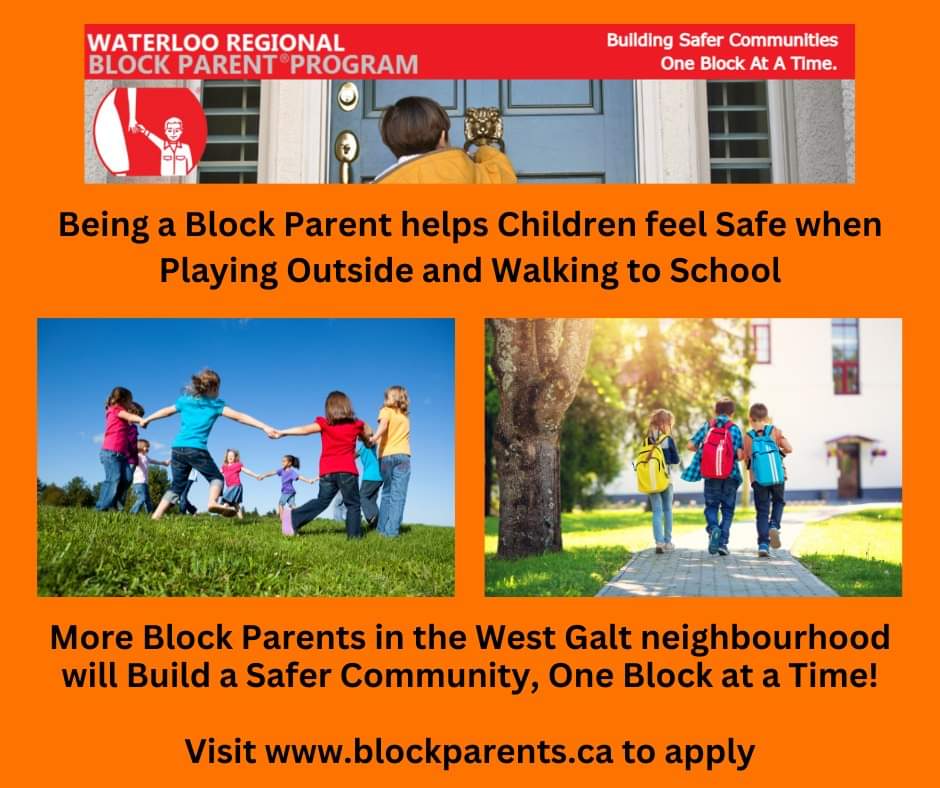 WATERLOO REGIONAL
BLOCK PARENT® PROGRAM

Building Safer Communities
One Block At A Time.

Being a Block Parent helps Children feel Safe when Playing Outside and Walking to School

More Block Parents in the West Galt neighbourhood will Build a Safer Community, One Block at a Time!

Visit www.blockparents.ca to apply